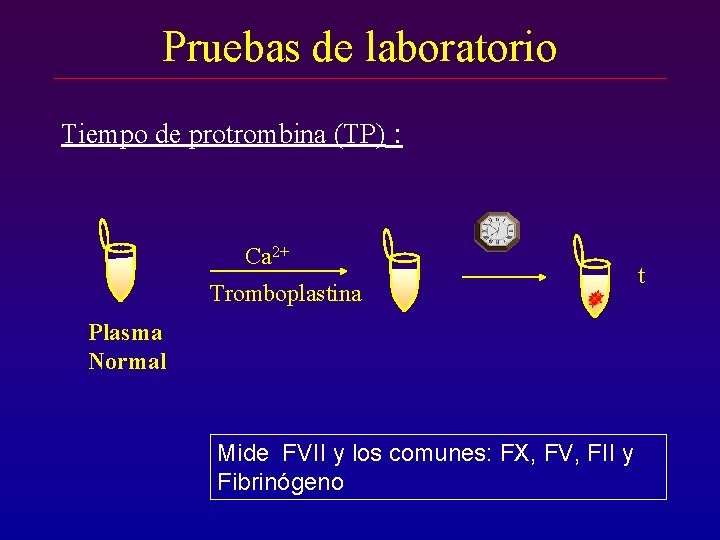 Pruebas de laboratorio

Tiempo de protrombina (TP) :

$Ca^{2+}$
Tromboplastina

t

Plasma Normal

Mide FVII y los comunes: FX, FV, FII y Fibrinógeno